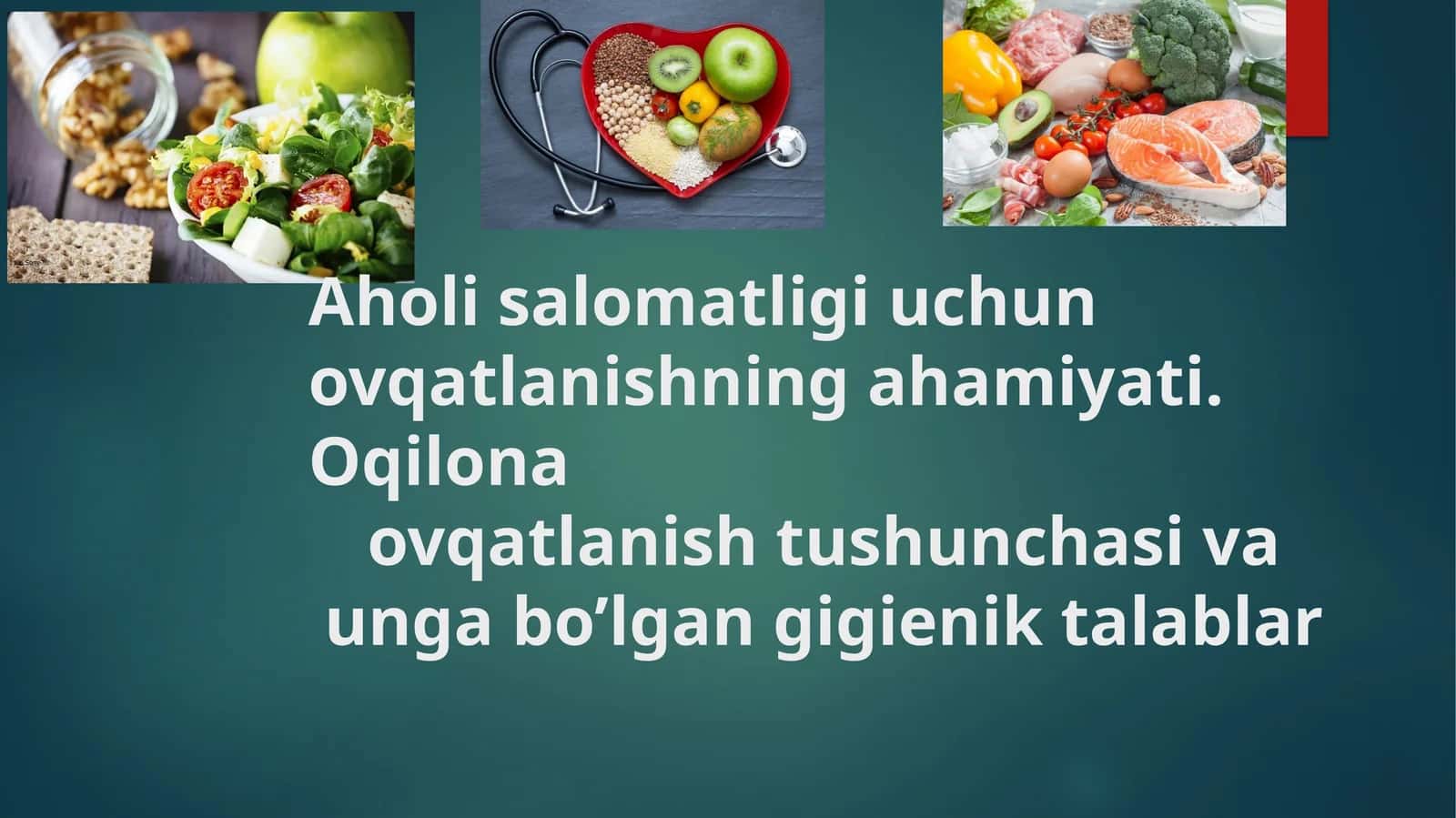 Aholi salomatligi uchun ovqatlanishning ahamiyati. Oqilona
ovqatlanish tushunchasi va unga bo’lgan gigienik talablar